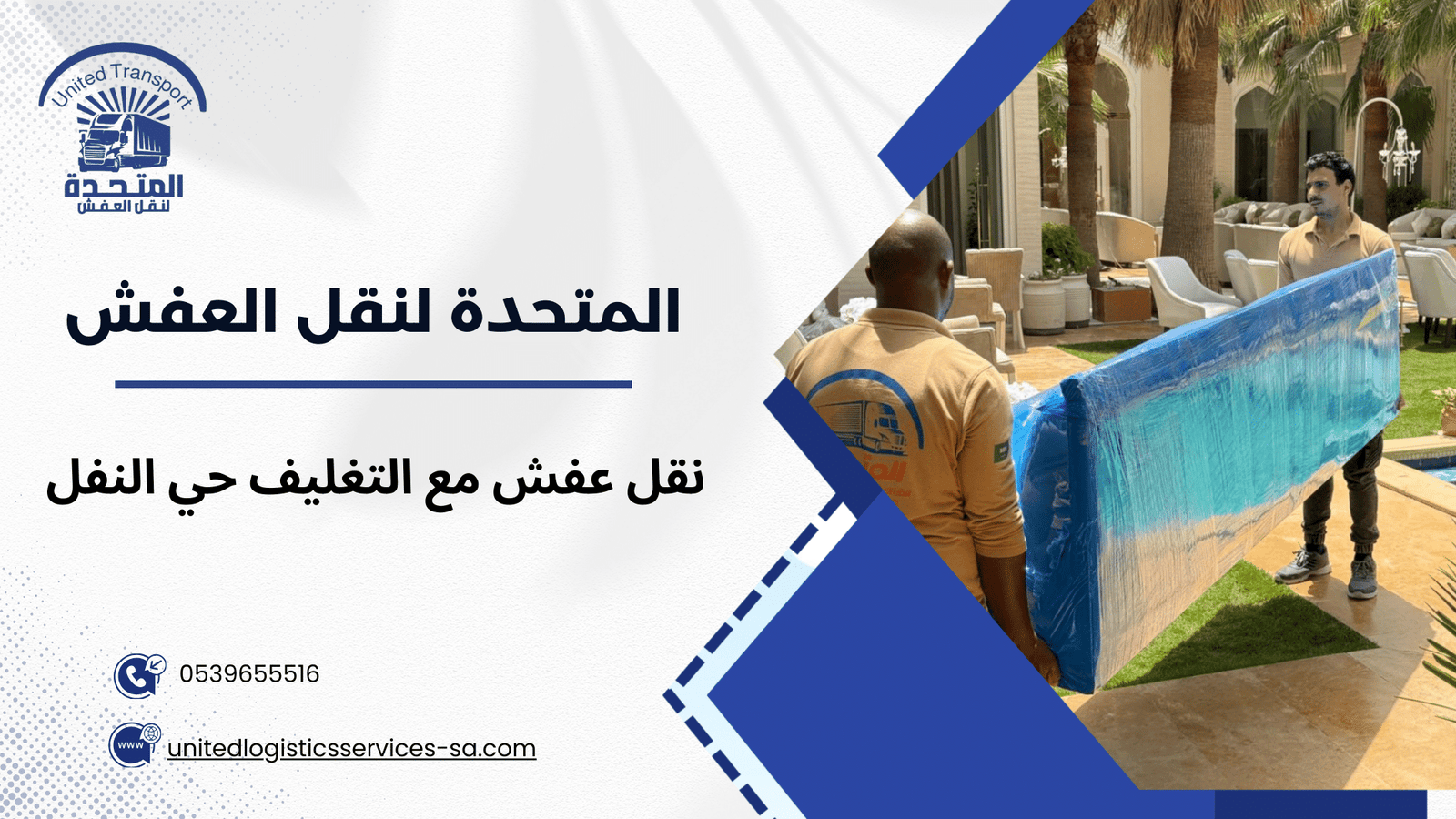 United Transport
المتحدة
لنقل العفش

المتحدة لنقل العفش

نقل عفش مع التغليف حي النفل

0539655516

www

unitedlogisticsservices-sa.com